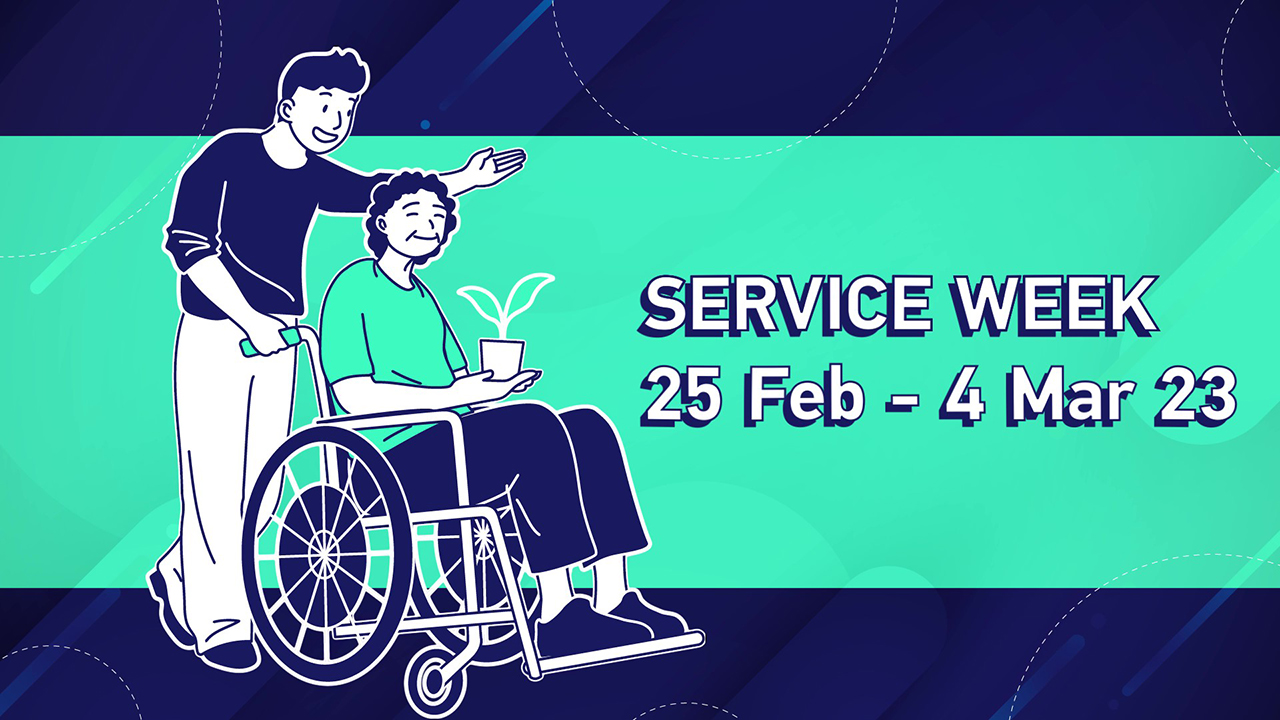 SERVICE WEEK
25 Feb - 4 Mar 23